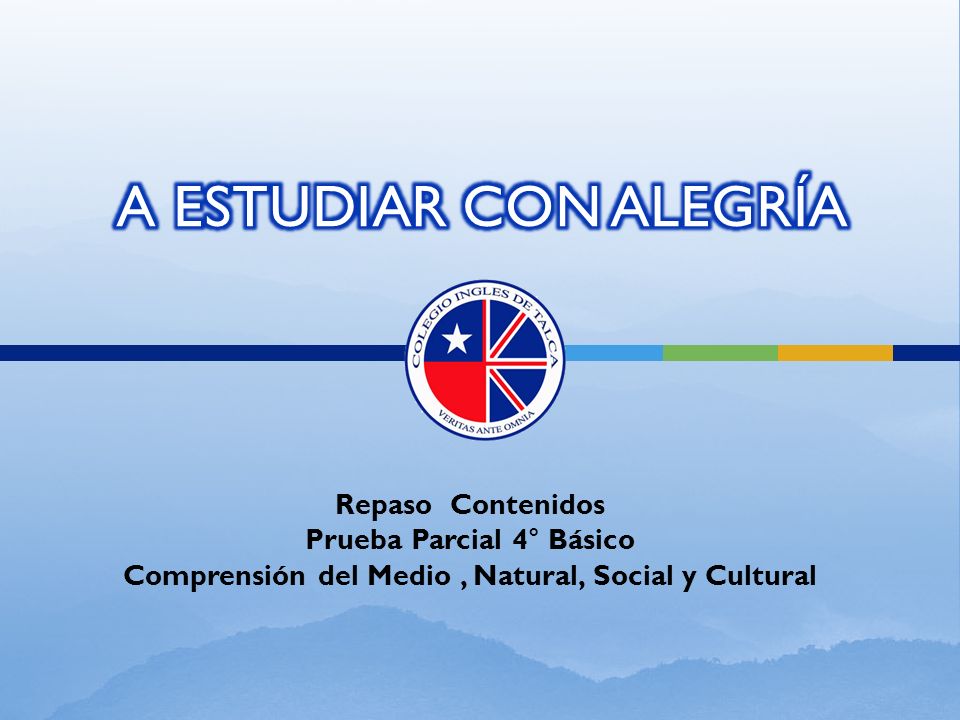 A ESTUDIAR CON ALEGRÍA

COLEGIO INGLES DE TALCA
VERITAS ANTE OMNIA

Repaso Contenidos
Prueba Parcial 4° Básico
Comprensión del Medio , Natural, Social y Cultural